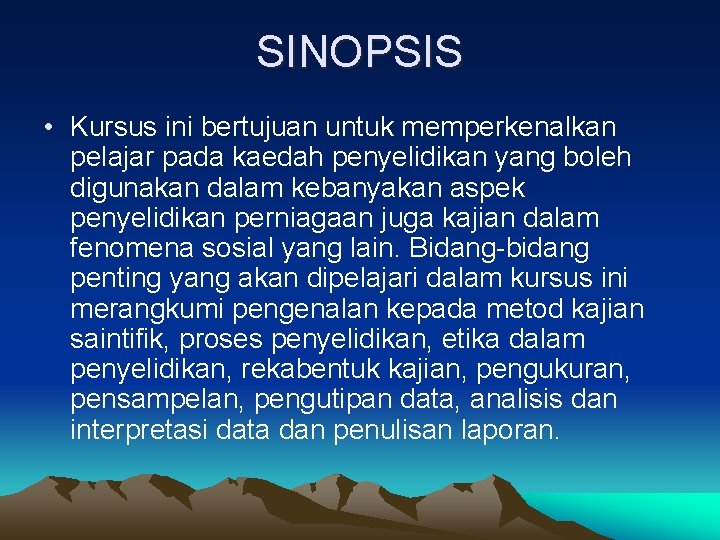 SINOPSIS

• Kursus ini bertujuan untuk memperkenalkan pelajar pada kaedah penyelidikan yang boleh digunakan dalam kebanyakan aspek penyelidikan perniagaan juga kajian dalam fenomena sosial yang lain. Bidang-bidang penting yang akan dipelajari dalam kursus ini merangkumi pengenalan kepada metod kajian saintifik, proses penyelidikan, etika dalam penyelidikan, rekabentuk kajian, pengukuran, pensampelan, pengutipan data, analisis dan interpretasi data dan penulisan laporan.